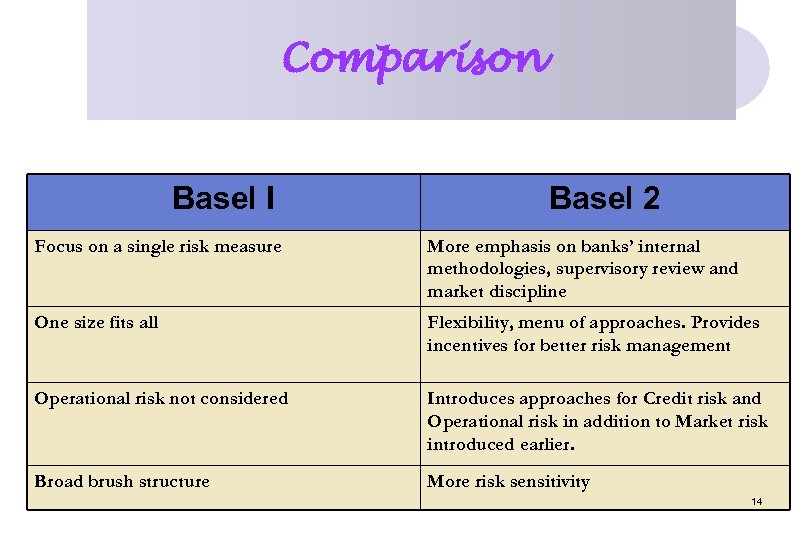 Comparison

| Basel I | Basel 2 |
|---|---|
| Focus on a single risk measure | More emphasis on banks' internal methodologies, supervisory review and market discipline |
| One size fits all | Flexibility, menu of approaches. Provides incentives for better risk management |
| Operational risk not considered | Introduces approaches for Credit risk and Operational risk in addition to Market risk introduced earlier. |
| Broad brush structure | More risk sensitivity |

14